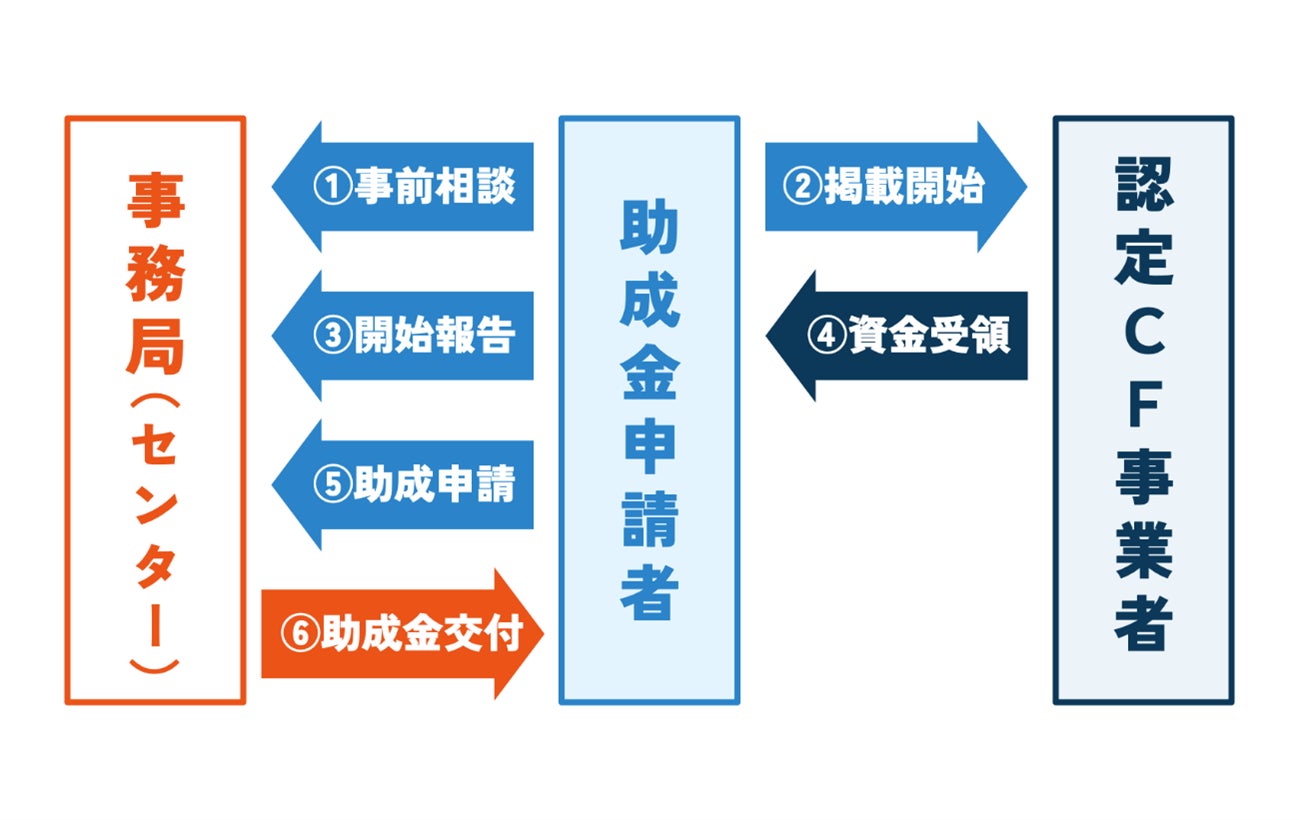 事務局（センター）

①事前相談

③開始報告

⑤助成申請

⑥助成金交付

助成金申請者

②掲載開始

④資金受領

認定CF事業者